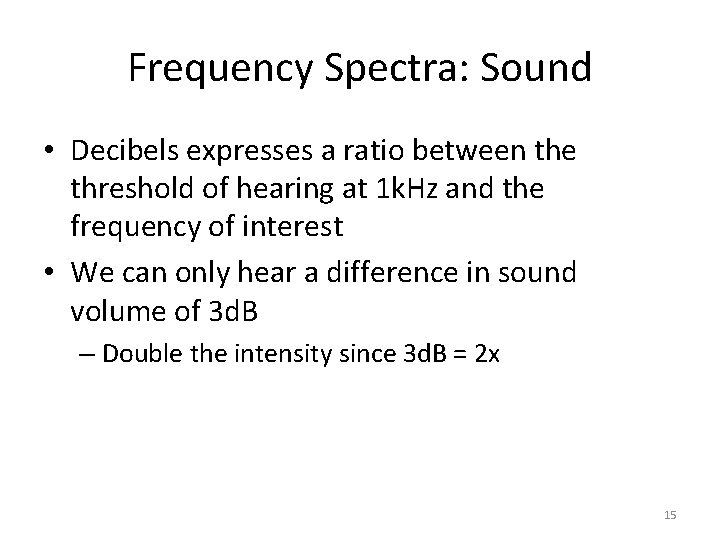 Frequency Spectra: Sound

• Decibels expresses a ratio between the threshold of hearing at 1kHz and the frequency of interest

• We can only hear a difference in sound volume of 3dB

– Double the intensity since 3dB = 2x

15